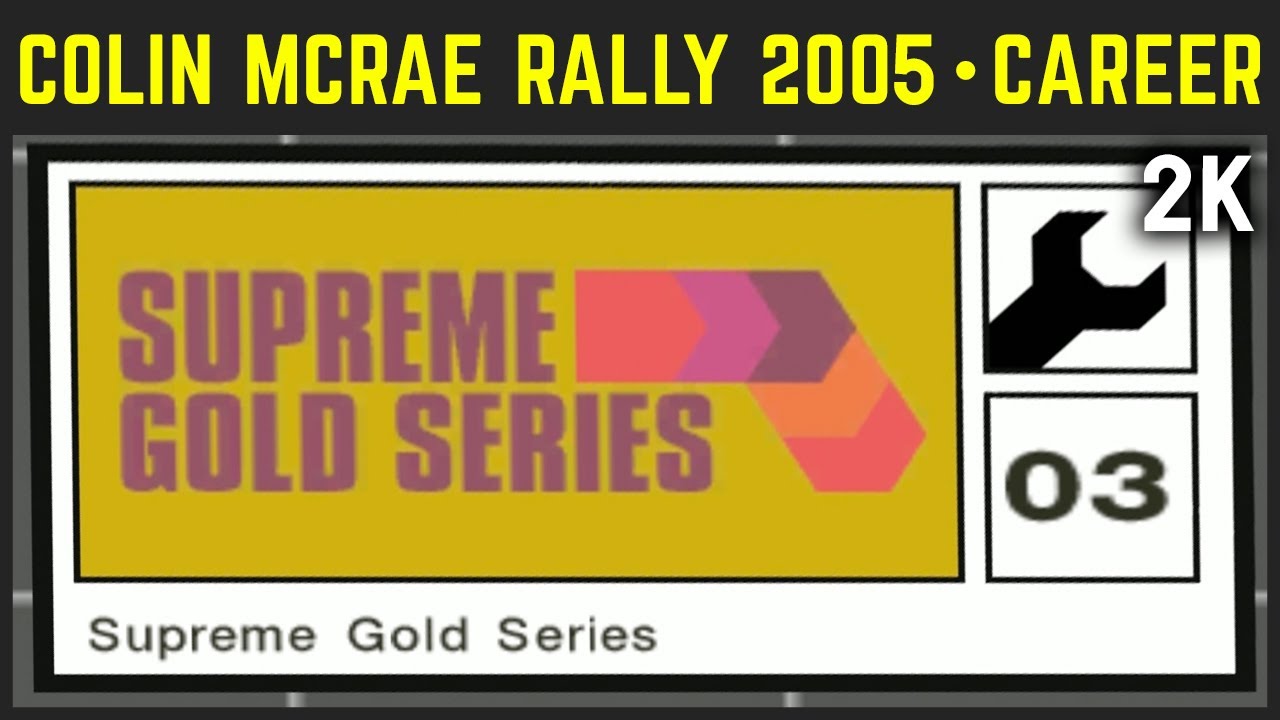 COLIN MCRAE RALLY 2005 • CAREER

2K

SUPREME GOLD SERIES

03

Supreme Gold Series